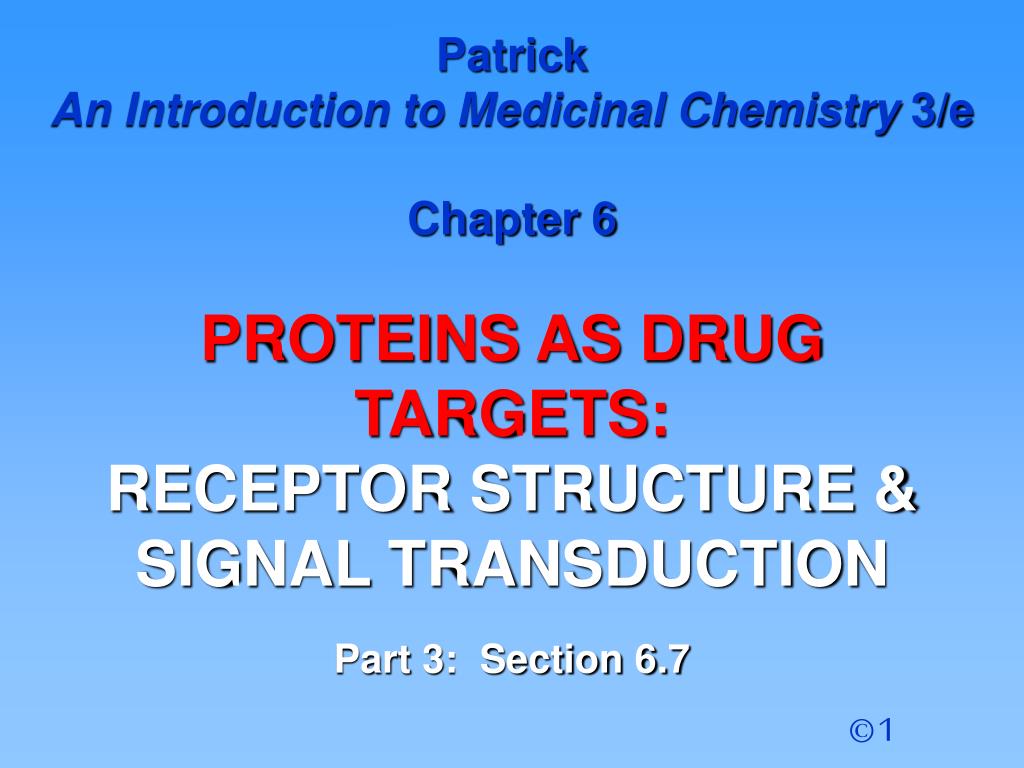 Patrick
An Introduction to Medicinal Chemistry 3/e

Chapter 6

PROTEINS AS DRUG TARGETS:
RECEPTOR STRUCTURE & SIGNAL TRANSDUCTION

Part 3: Section 6.7

©1